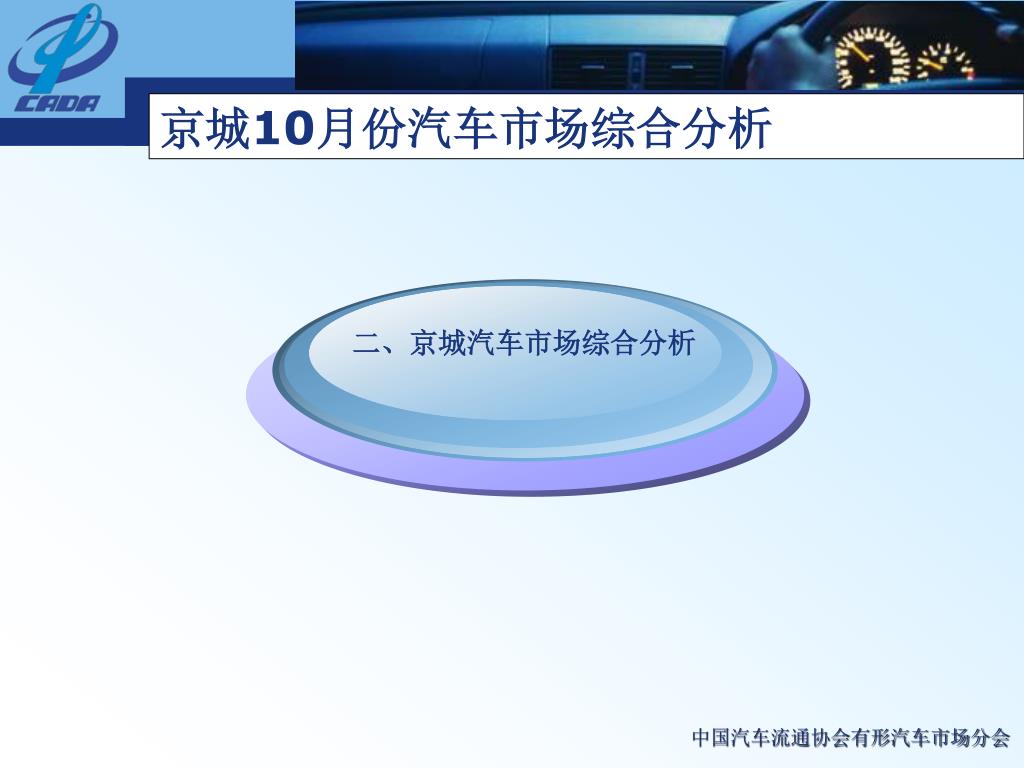 CADA

京城10月份汽车市场综合分析

二、京城汽车市场综合分析

中国汽车流通协会有形汽车市场分会